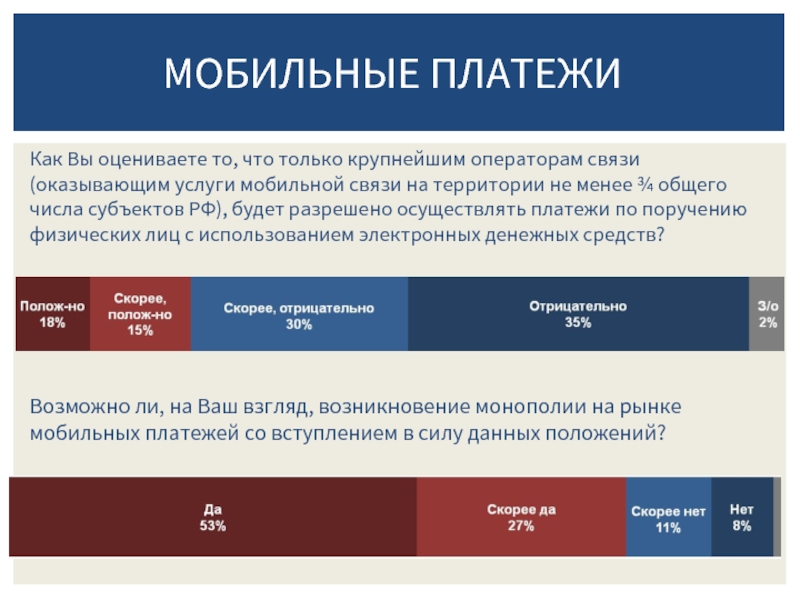 МОБИЛЬНЫЕ ПЛАТЕЖИ

Как Вы оцениваете то, что только крупнейшим операторам связи (оказывающим услуги мобильной связи на территории не менее ¾ общего числа субъектов РФ), будет разрешено осуществлять платежи по поручению физических лиц с использованием электронных денежных средств?

Полож-но 18%

Скорее, полож-но 15%

Скорее, отрицательно 30%

Отрицательно 35%

З/о 2%

Возможно ли, на Ваш взгляд, возникновение монополии на рынке мобильных платежей со вступлением в силу данных положений?

Да 53%

Скорее да 27%

Скорее нет 11%

Нет 8%